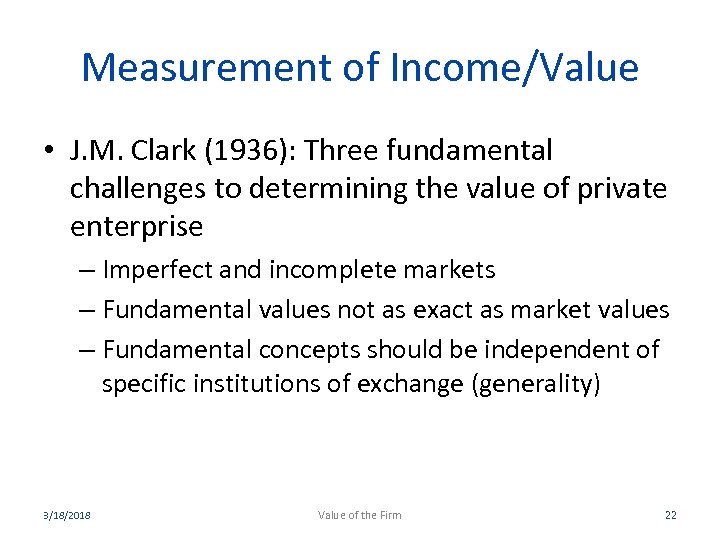 Measurement of Income/Value

• J.M. Clark (1936): Three fundamental challenges to determining the value of private enterprise

– Imperfect and incomplete markets

– Fundamental values not as exact as market values

– Fundamental concepts should be independent of specific institutions of exchange (generality)

3/18/2018 Value of the Firm 22